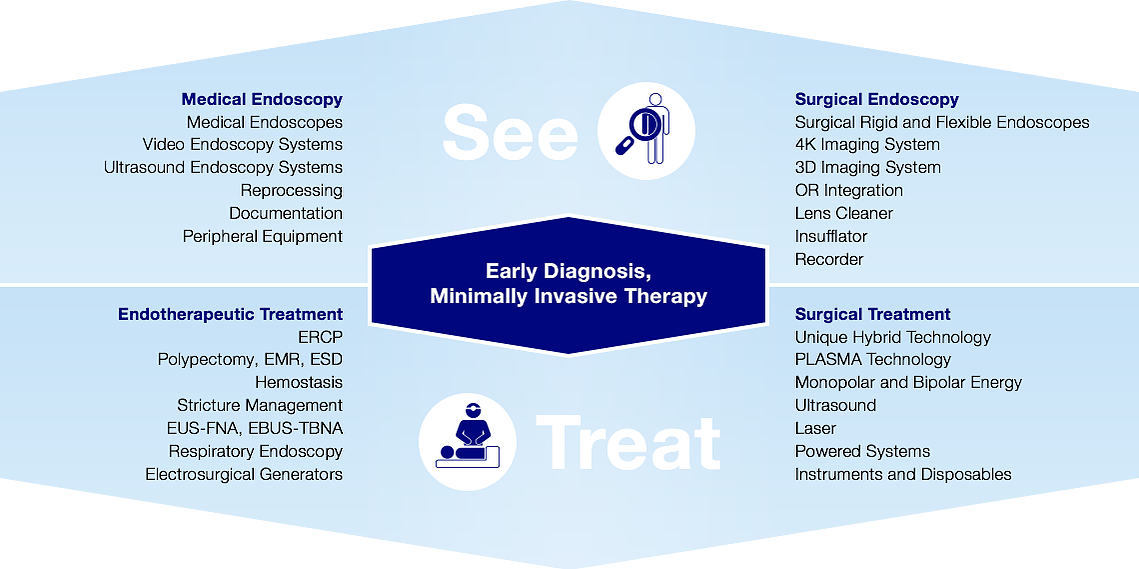 Medical Endoscopy
Medical Endoscopes
Video Endoscopy Systems
Ultrasound Endoscopy Systems
Reprocessing
Documentation
Peripheral Equipment

See

Surgical Endoscopy
Surgical Rigid and Flexible Endoscopes
4K Imaging System
3D Imaging System
OR Integration
Lens Cleaner
Insufflator
Recorder

Early Diagnosis,
Minimally Invasive Therapy

Endotherapeutic Treatment
ERCP
Polypectomy, EMR, ESD
Hemostasis
Stricture Management
EUS-FNA, EBUS-TBNA
Respiratory Endoscopy
Electrosurgical Generators

Treat

Surgical Treatment
Unique Hybrid Technology
PLASMA Technology
Monopolar and Bipolar Energy
Ultrasound
Laser
Powered Systems
Instruments and Disposables